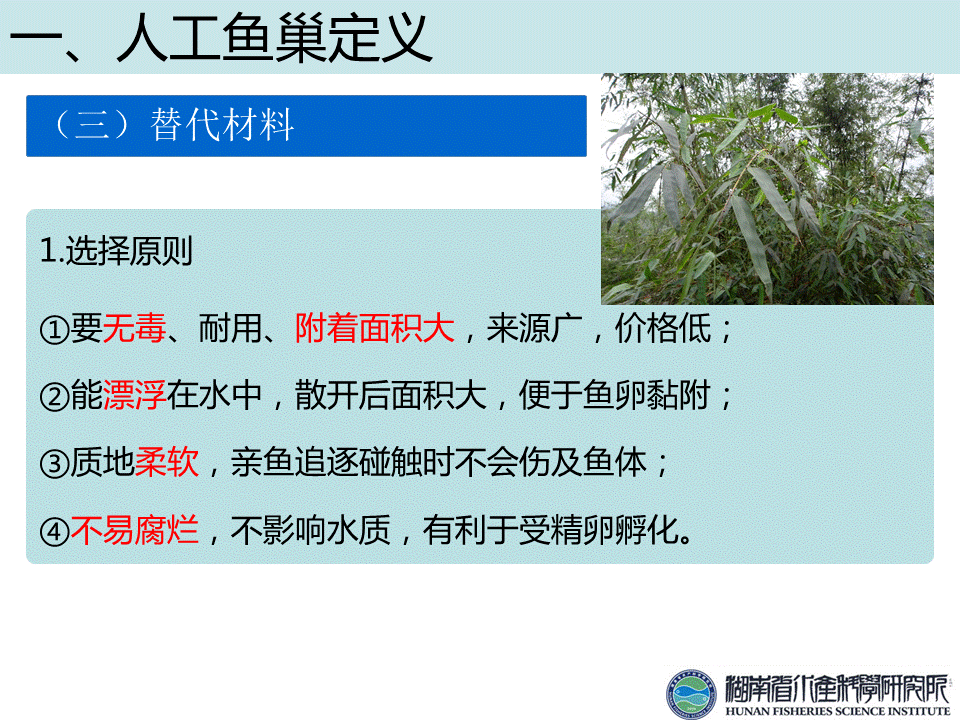 一、人工鱼巢定义

（三）替代材料

1.选择原则

①要无毒、耐用、附着面积大，来源广，价格低；

②能漂浮在水中，散开后面积大，便于鱼卵黏附；

③质地柔软，亲鱼追逐碰触时不会伤及鱼体；

④不易腐烂，不影响水质，有利于受精卵孵化。

湖南省水产科学研究所
HUNAN FISHERIES SCIENCE INSTITUTE